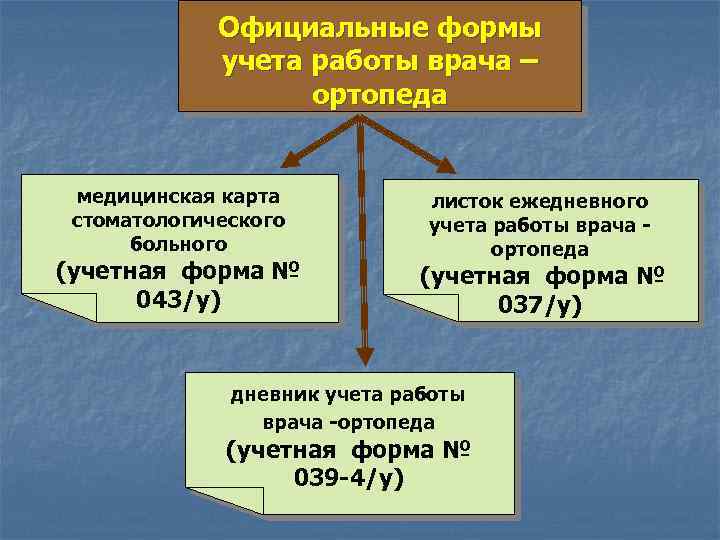 Официальные формы учета работы врача – ортопеда

медицинская карта стоматологического больного
(учетная форма № 043/у)

листок ежедневного учета работы врача - ортопеда
(учетная форма № 037/у)

дневник учета работы врача -ортопеда
(учетная форма № 039-4/у)